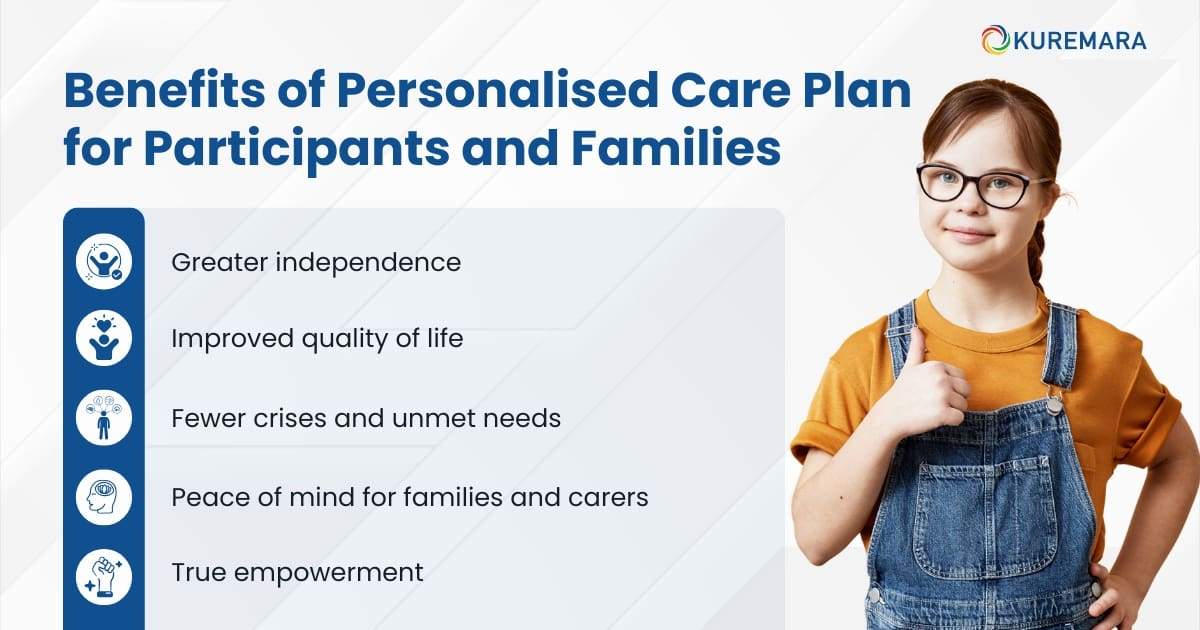 KUREMARA

Benefits of Personalised Care Plan for Participants and Families

Greater independence

Improved quality of life

Fewer crises and unmet needs

Peace of mind for families and carers

True empowerment